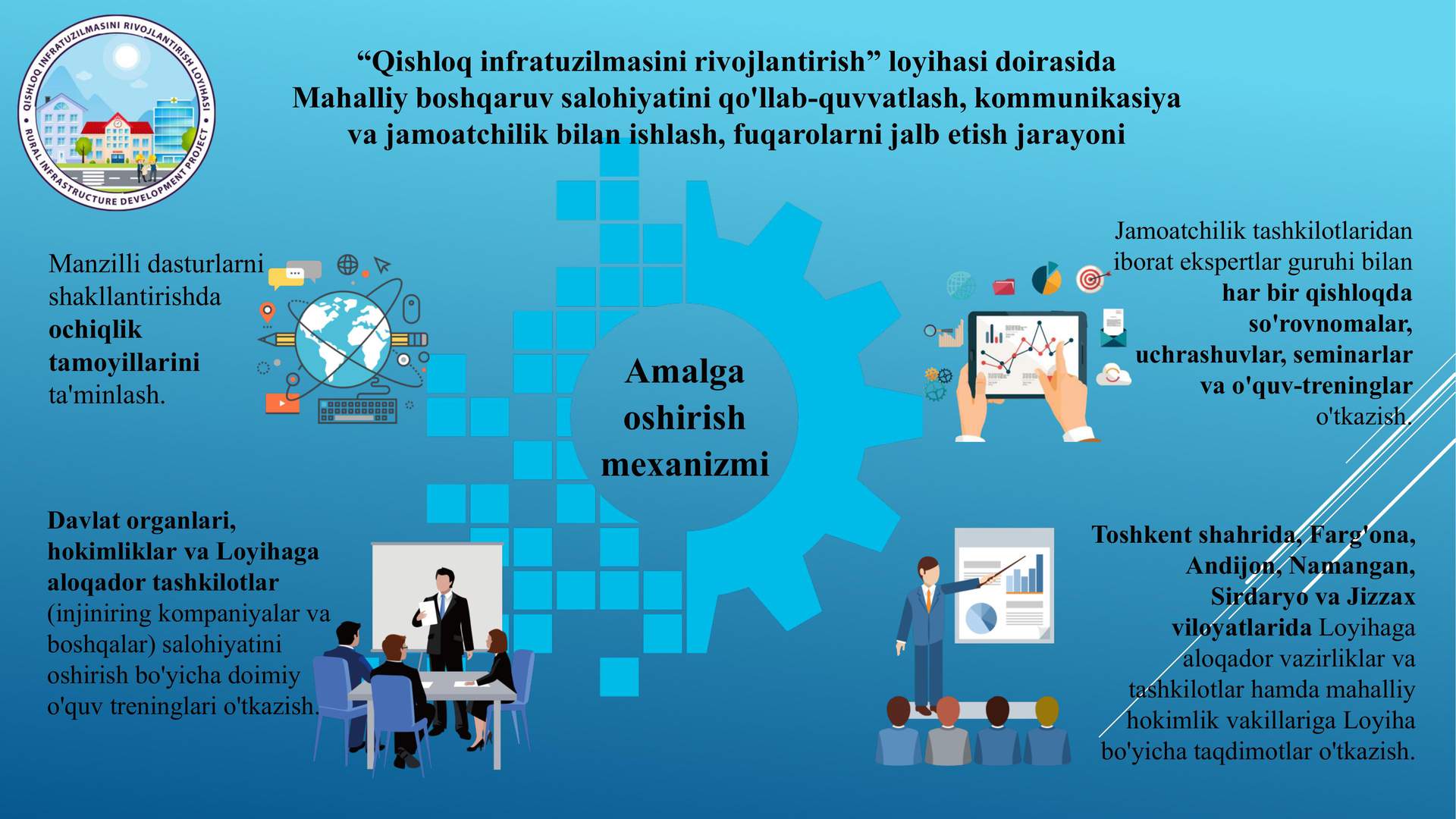 QISHLOQ INFRATUZILMASINI RIVOJLANTIRISH LOYIHASI • RURAL INFRASTRUCTURE DEVELOPMENT PROJECT •

“Qishloq infratuzilmasini rivojlantirish” loyihasi doirasida Mahalliy boshqaruv salohiyatini qo'llab-quvvatlash, kommunikasiya va jamoatchilik bilan ishlash, fuqarolarni jalb etish jarayoni

Manzilli dasturlarni shakllantirishda ochiqlik tamoyillarini ta'minlash.

Amalga oshirish mexanizmi

Jamoatchilik tashkilotlaridan iborat ekspertlar guruhi bilan har bir qishloqda so'rovnomalar, uchrashuvlar, seminarlar va o'quv-treninglar o'tkazish.

Davlat organlari, hokimliklar va Loyihaga aloqador tashkilotlar (injiniring kompaniyalar va boshqalar) salohiyatini oshirish bo'yicha doimiy o'quv treninglari o'tkazish.

Toshkent shahrida, Farg'ona, Andijon, Namangan, Sirdaryo va Jizzax viloyatlarida Loyihaga aloqador vazirliklar va tashkilotlar hamda mahalliy hokimlik vakillariga Loyiha bo'yicha taqdimotlar o'tkazish.